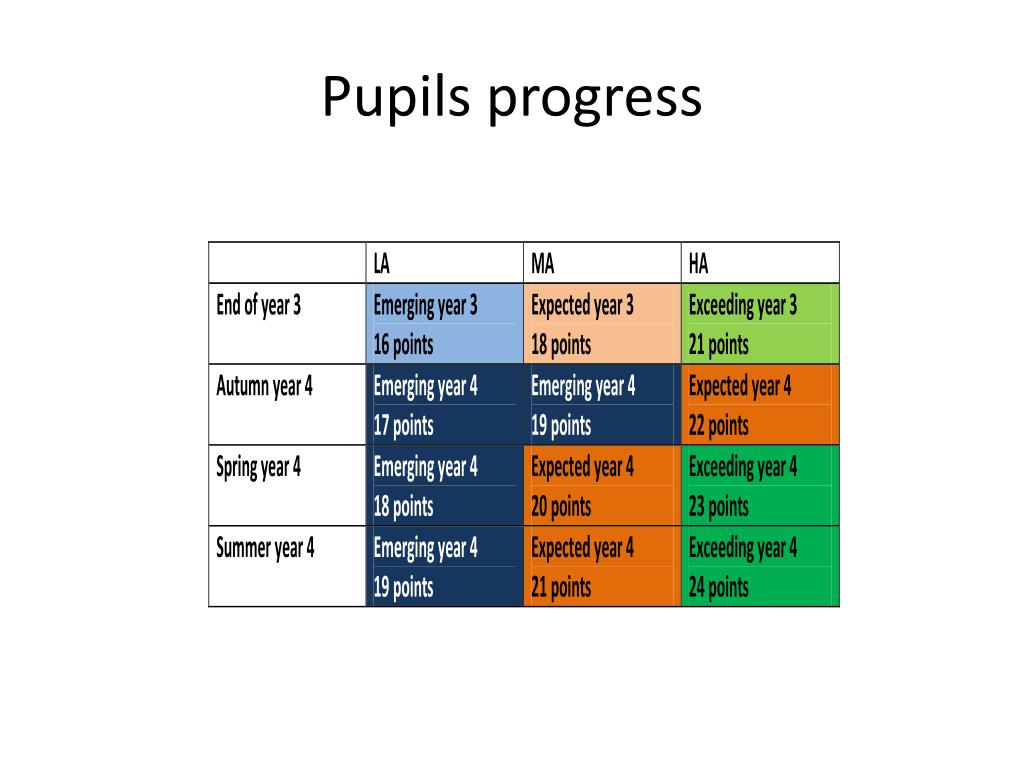 Pupils progress

| | LA | MA | HA |
|---|---|---|---|
| End of year 3 | Emerging year 3 16 points | Expected year 3 18 points | Exceeding year 3 21 points |
| Autumn year 4 | Emerging year 4 17 points | Emerging year 4 19 points | Expected year 4 22 points |
| Spring year 4 | Emerging year 4 18 points | Expected year 4 20 points | Exceeding year 4 23 points |
| Summer year 4 | Emerging year 4 19 points | Expected year 4 21 points | Exceeding year 4 24 points |